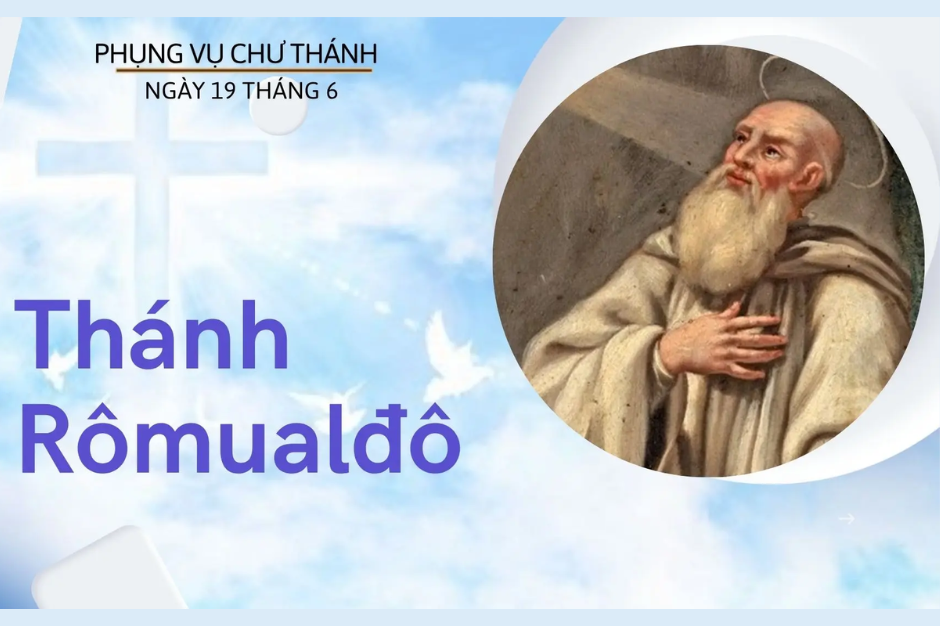 PHỤNG VỤ CHƯ THÁNH
NGÀY 19 THÁNG 6

Thánh Rômualđô